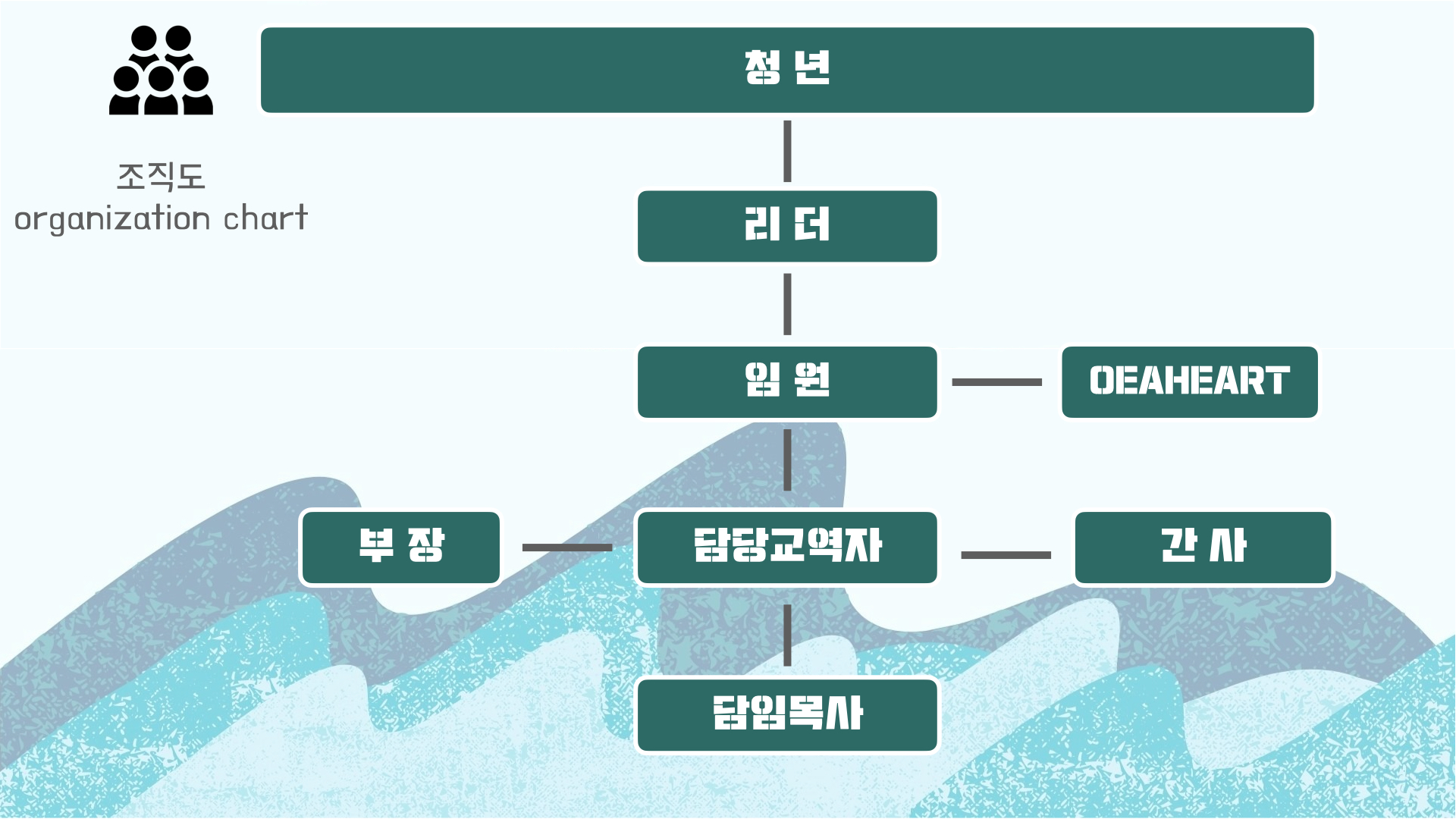 조직도
organization chart

청 년

리 더

임 원

OEAHEART

부 장

담당교역자

간 사

담임목사